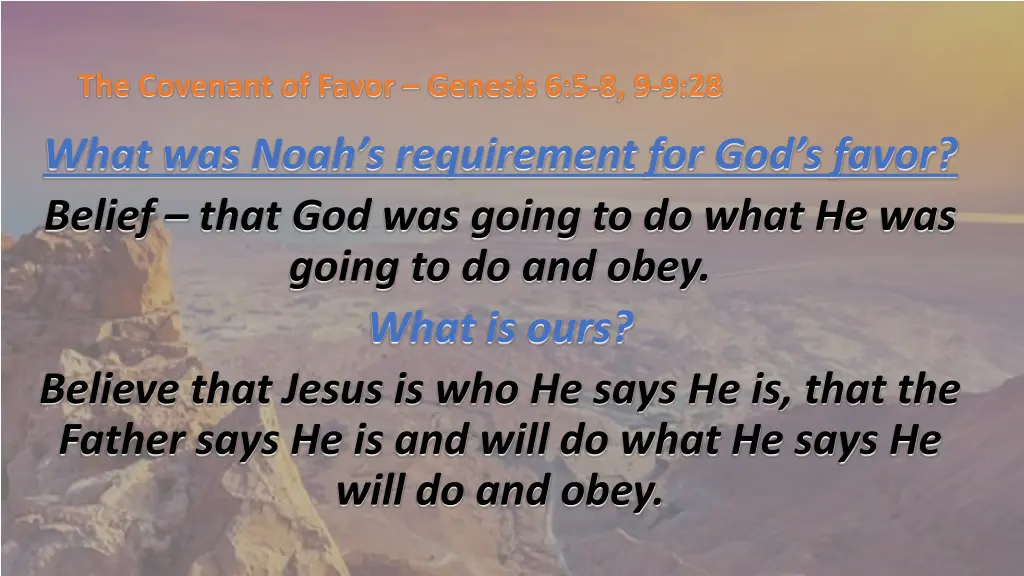 The Covenant of Favor – Genesis 6:5-8, 9-9:28

What was Noah's requirement for God's favor?

Belief – that God was going to do what He was going to do and obey.

What is ours?

Believe that Jesus is who He says He is, that the Father says He is and will do what He says He will do and obey.